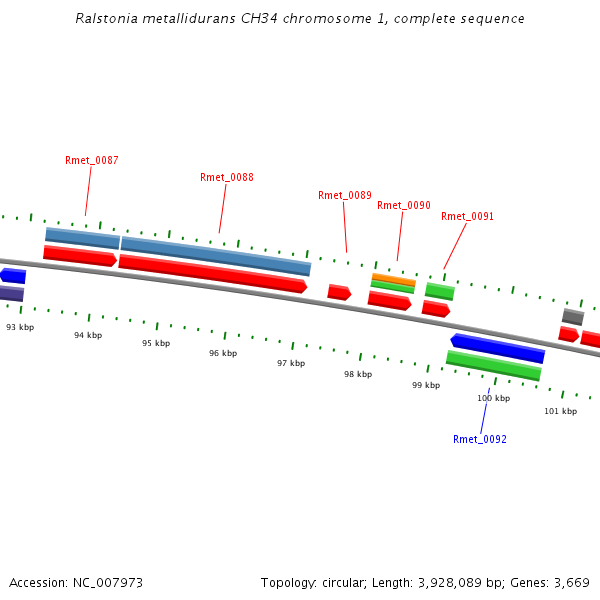 Ralstonia metallidurans CH34 chromosome 1, complete sequence

Rmet_0087

Rmet_0088

Rmet_0089

Rmet_0090

Rmet_0091

93 kbp

94 kbp

95 kbp

96 kbp

97 kbp

98 kbp

99 kbp

100 kbp

101 kbp

Rmet_0092

Accession: NC_007973

Topology: circular; Length: 3,928,089 bp; Genes: 3,669